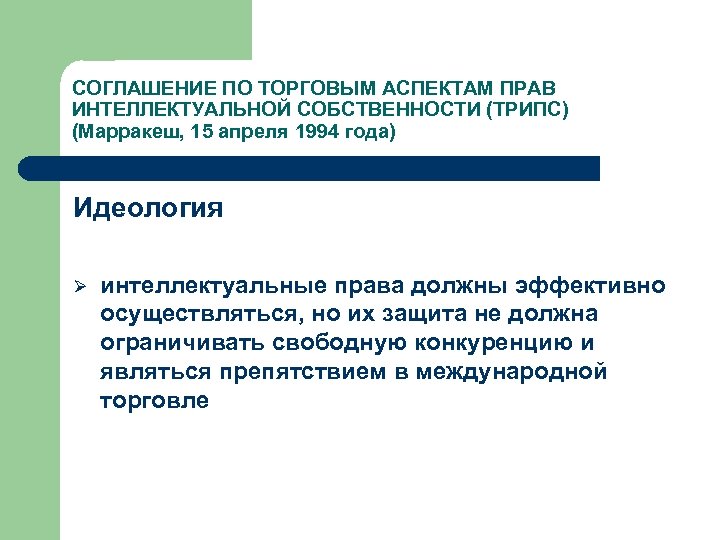 СОГЛАШЕНИЕ ПО ТОРГОВЫМ АСПЕКТАМ ПРАВ ИНТЕЛЛЕКТУАЛЬНОЙ СОБСТВЕННОСТИ (ТРИПС) (Марракеш, 15 апреля 1994 года)

Идеология

➢ интеллектуальные права должны эффективно осуществляться, но их защита не должна ограничивать свободную конкуренцию и являться препятствием в международной торговле